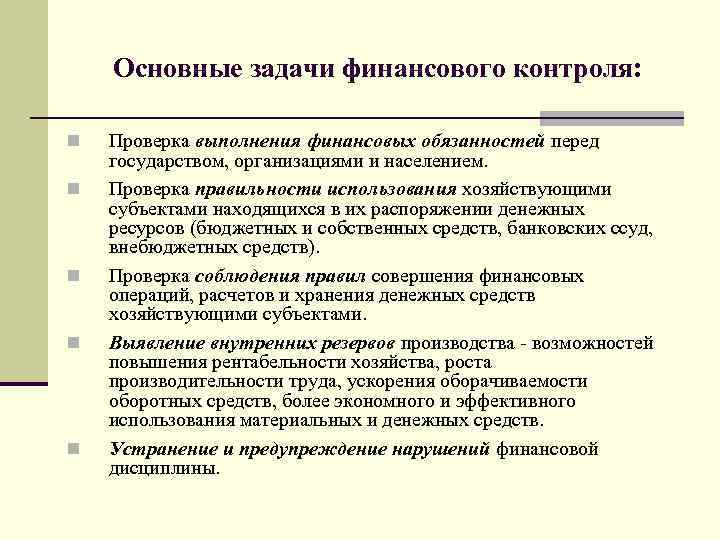 Основные задачи финансового контроля:

Проверка выполнения финансовых обязанностей перед государством, организациями и населением.

Проверка правильности использования хозяйствующими субъектами находящихся в их распоряжении денежных ресурсов (бюджетных и собственных средств, банковских ссуд, внебюджетных средств).

Проверка соблюдения правил совершения финансовых операций, расчетов и хранения денежных средств хозяйствующими субъектами.

Выявление внутренних резервов производства - возможностей повышения рентабельности хозяйства, роста производительности труда, ускорения оборачиваемости оборотных средств, более экономного и эффективного использования материальных и денежных средств.

Устранение и предупреждение нарушений финансовой дисциплины.